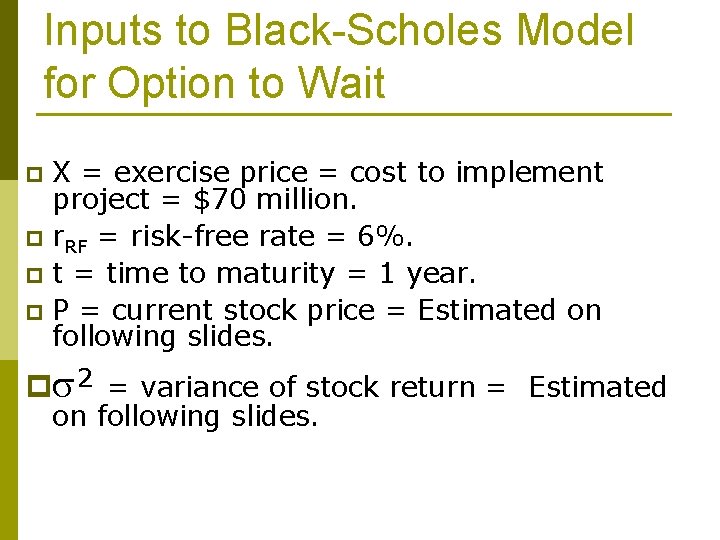 Inputs to Black-Scholes Model for Option to Wait

X = exercise price = cost to implement project = \$70 million.

$r_{RF}$ = risk-free rate = 6%.

t = time to maturity = 1 year.

P = current stock price = Estimated on following slides.

$\sigma^2$ = variance of stock return = Estimated on following slides.